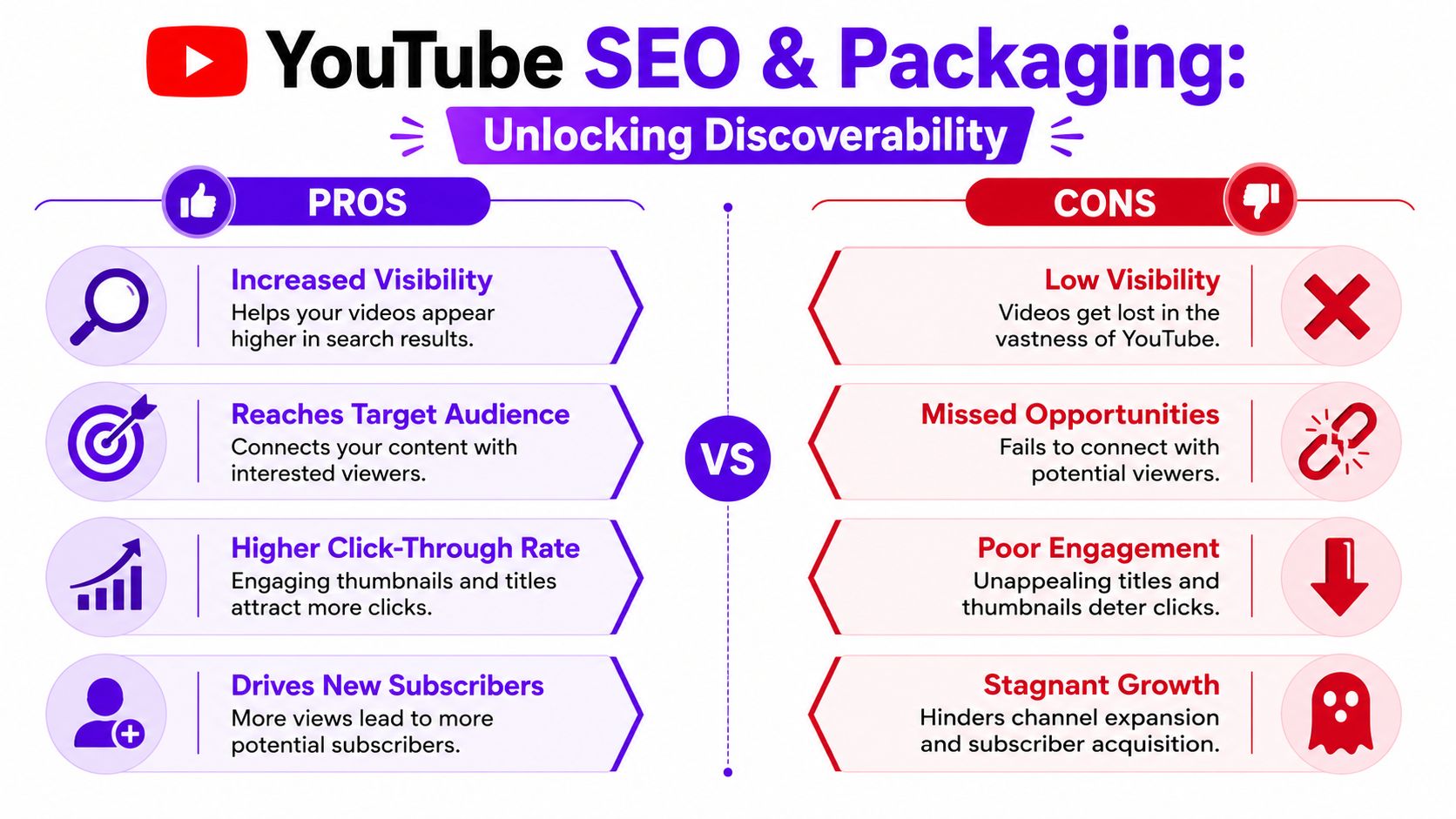 YouTube SEO & Packaging:

Unlocking Discoverability

PROS

Increased Visibility
Helps your videos appear higher in search results.

Reaches Target Audience
Connects your content with interested viewers.

Higher Click-Through Rate
Engaging thumbnails and titles attract more clicks.

Drives New Subscribers
More views lead to more potential subscribers.

VS

CONS

Low Visibility
Videos get lost in the vastness of YouTube.

Missed Opportunities
Fails to connect with potential viewers.

Poor Engagement
Unappealing titles and thumbnails deter clicks.

Stagnant Growth
Hinders channel expansion and subscriber acquisition.